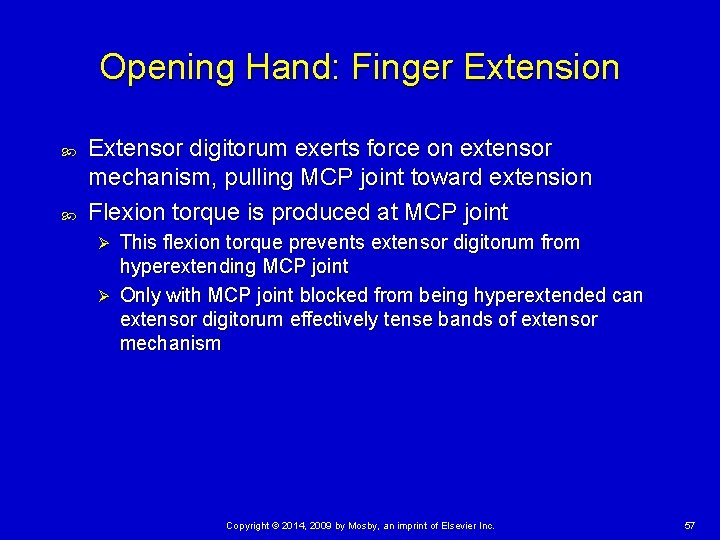 Opening Hand: Finger Extension

Extensor digitorum exerts force on extensor mechanism, pulling MCP joint toward extension

Flexion torque is produced at MCP joint

This flexion torque prevents extensor digitorum from hyperextending MCP joint

Only with MCP joint blocked from being hyperextended can extensor digitorum effectively tense bands of extensor mechanism

Copyright © 2014, 2009 by Mosby, an imprint of Elsevier Inc.

57